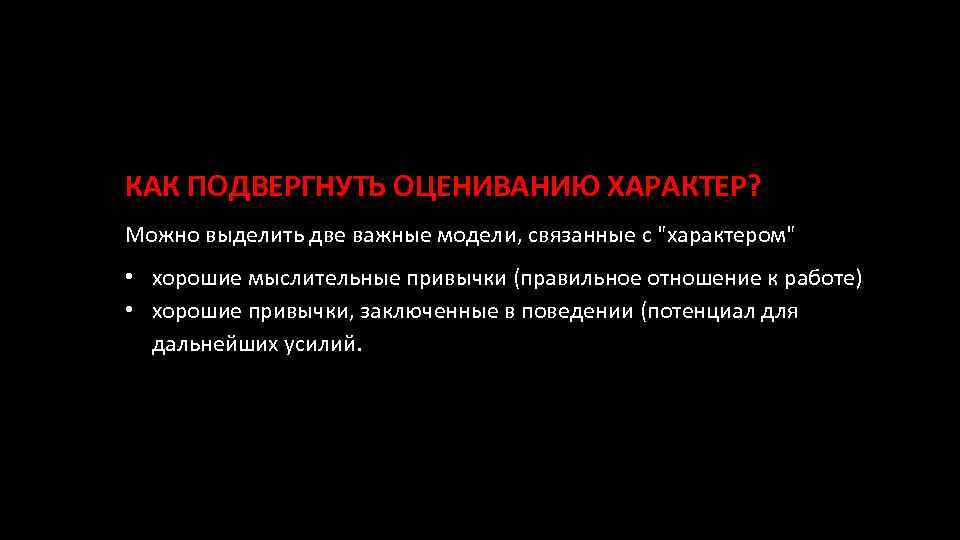 КАК ПОДВЕРГНУТЬ ОЦЕНИВАНИЮ ХАРАКТЕР?

Можно выделить две важные модели, связанные с "характером"

• хорошие мыслительные привычки (правильное отношение к работе)
• хорошие привычки, заключенные в поведении (потенциал для дальнейших усилий.